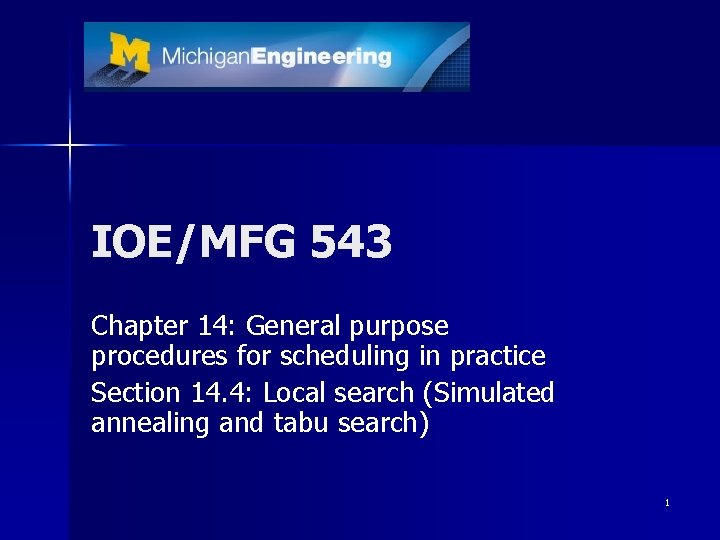 M MichiganEngineering

IOE/MFG 543

Chapter 14: General purpose procedures for scheduling in practice

Section 14.4: Local search (Simulated annealing and tabu search)

1